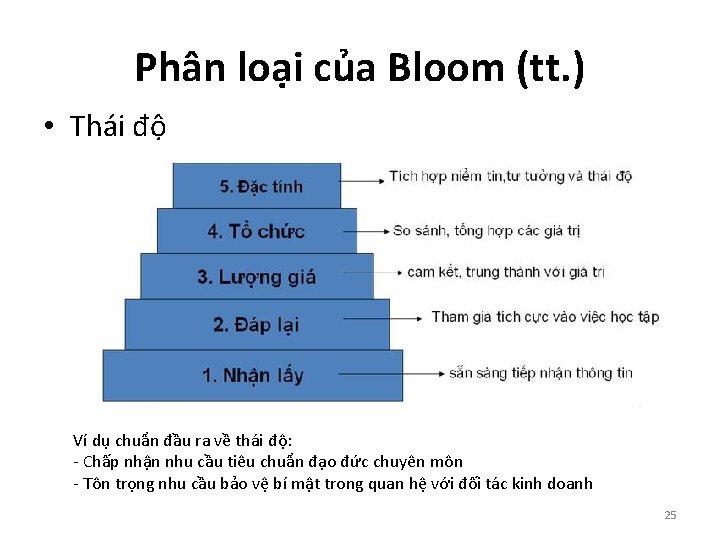 Phân loại của Bloom (tt.)

• Thái độ

5. Đặc tính
Tích hợp niềm tin,tư tưởng và thái độ

4. Tổ chức
So sánh, tổng hợp các giá trị

3. Lượng giá
cam kết, trung thành với giá trị

2. Đáp lại
Tham gia tích cực vào việc học tập

1. Nhận lấy
sẵn sàng tiếp nhận thông tin

Ví dụ chuẩn đầu ra về thái độ:
- Chấp nhận nhu cầu tiêu chuẩn đạo đức chuyên môn
- Tôn trọng nhu cầu bảo vệ bí mật trong quan hệ với đối tác kinh doanh

25